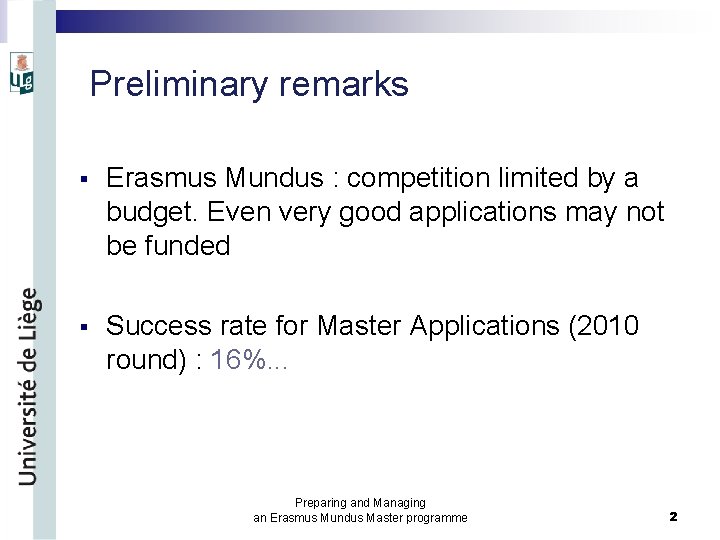 ULg

Université de Liège

Preliminary remarks

▪ Erasmus Mundus : competition limited by a budget. Even very good applications may not be funded

▪ Success rate for Master Applications (2010 round) : 16%...

Preparing and Managing
an Erasmus Mundus Master programme

2